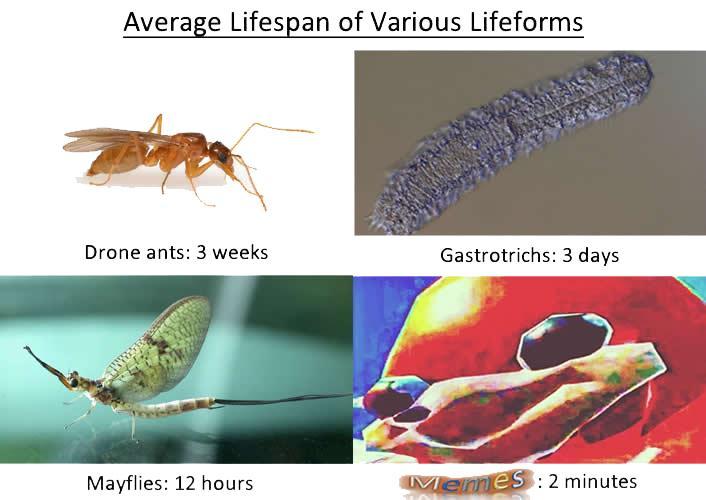 Average Lifespan of Various Lifeforms

Drone ants: 3 weeks

Gastrotrichs: 3 days

Mayflies: 12 hours

Memes : 2 minutes